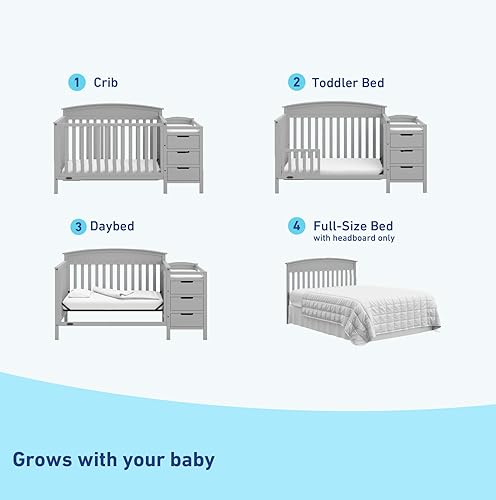 1 Crib

2 Toddler Bed

3 Daybed

4 Full-Size Bed
with headboard only

Grows with your baby